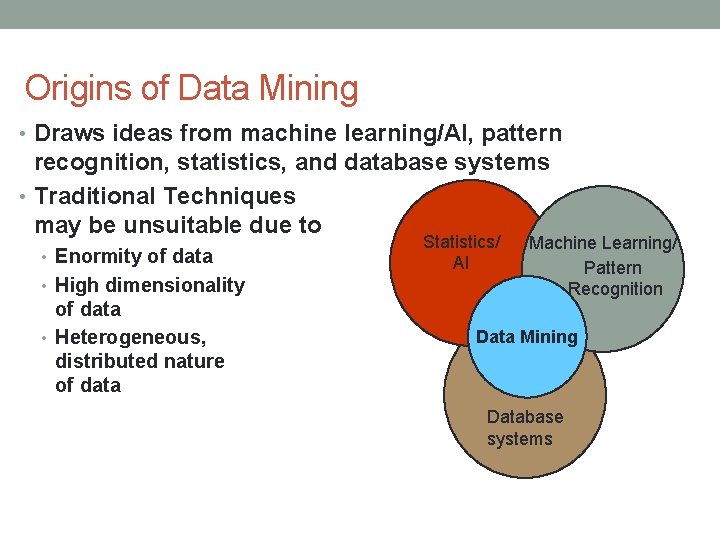 Origins of Data Mining

• Draws ideas from machine learning/AI, pattern recognition, statistics, and database systems

• Traditional Techniques may be unsuitable due to
  • Enormity of data
  • High dimensionality of data
  • Heterogeneous, distributed nature of data

Statistics/ AI

Machine Learning/ Pattern Recognition

Data Mining

Database systems